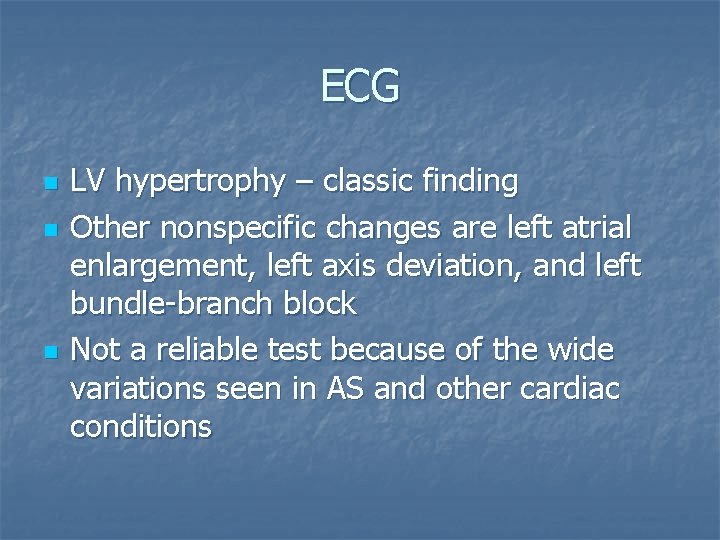 ECG

- LV hypertrophy – classic finding
- Other nonspecific changes are left atrial enlargement, left axis deviation, and left bundle-branch block
- Not a reliable test because of the wide variations seen in AS and other cardiac conditions